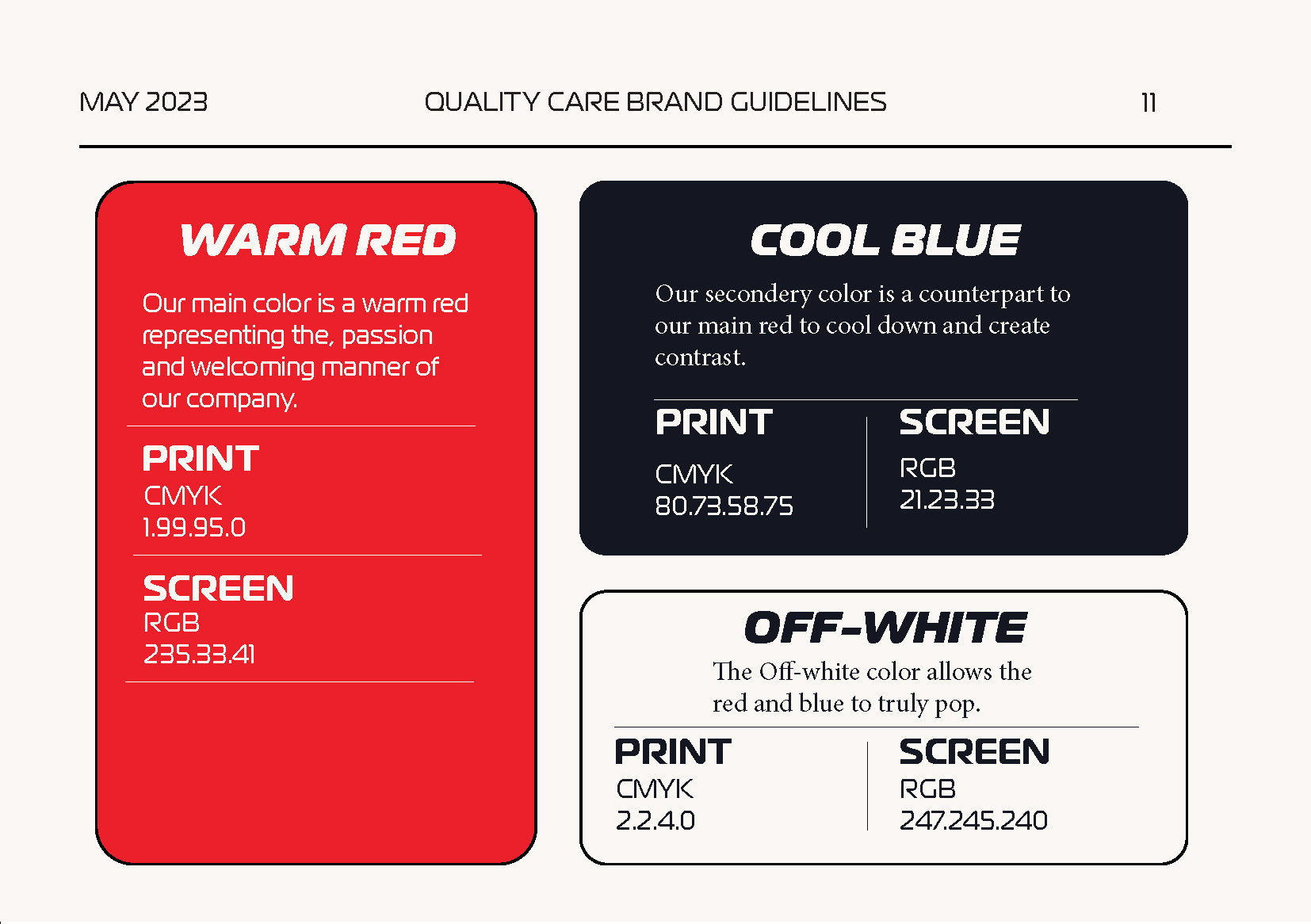 MAY 2023 QUALITY CARE BRAND GUIDELINES 11

WARM RED

Our main color is a warm red representing the, passion and welcoming manner of our company.

PRINT
CMYK
1.99.95.0

SCREEN
RGB
235.33.41

COOL BLUE

Our secondery color is a counterpart to our main red to cool down and create contrast.

PRINT
CMYK
80.73.58.75

SCREEN
RGB
21.23.33

OFF-WHITE

The Off-white color allows the red and blue to truly pop.

PRINT
CMYK
2.2.4.0

SCREEN
RGB
247.245.240